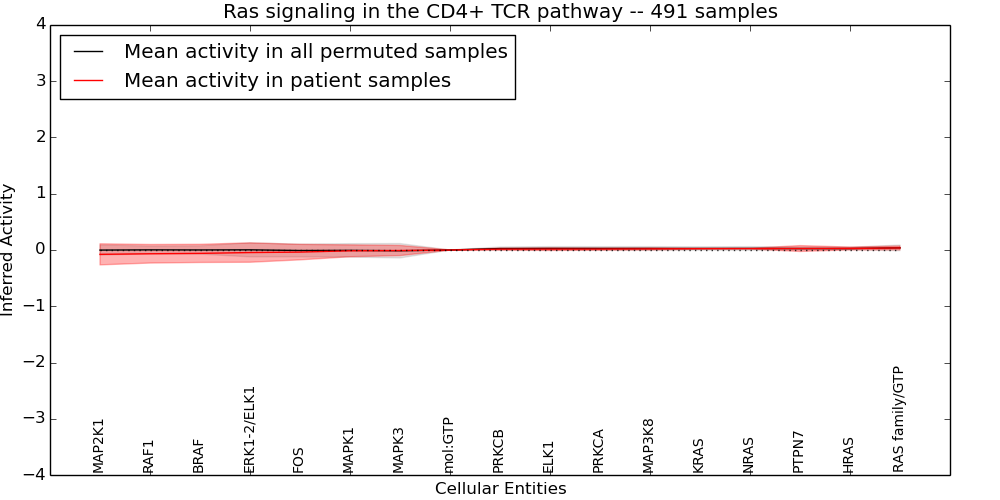 Ras signaling in the CD4+ TCR pathway -- 491 samples

Mean activity in all permuted samples
Mean activity in patient samples

Inferred Activity

4
3
2
1
0
−1
−2
−3
−4

MAP2K1
RAF1
BRAF
ERK1-2/ELK1
FOS
MAPK1
MAPK3
mol:GTP
PRKCB
ELK1
PRKCA
MAP3K8
KRAS
NRAS
PTPN7
HRAS
RAS family/GTP

Cellular Entities